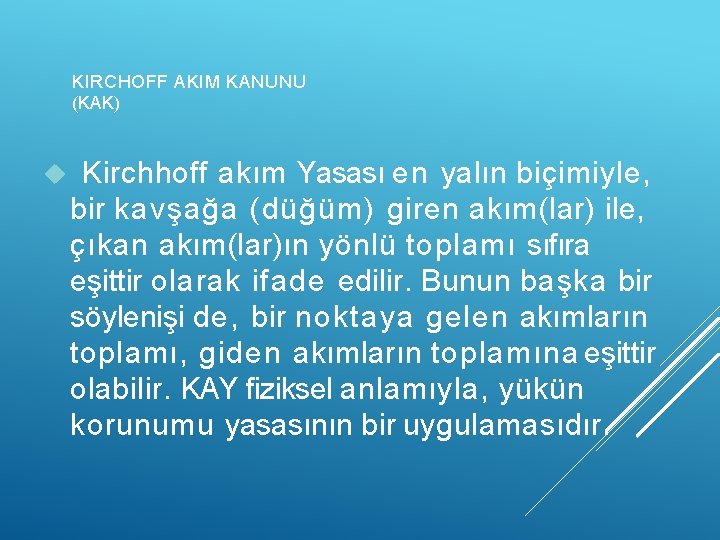 KIRCHOFF AKIM KANUNU (KAK)

Kirchhoff akım Yasası en yalın biçimiyle, bir kavşağa (düğüm) giren akım(lar) ile, çıkan akım(lar)ın yönlü toplamı sıfıra eşittir olarak ifade edilir. Bunun başka bir söylenişi de, bir noktaya gelen akımların toplamı, giden akımların toplamına eşittir olabilir. KAY fiziksel anlamıyla, yükün korunumu yasasının bir uygulamasıdır.